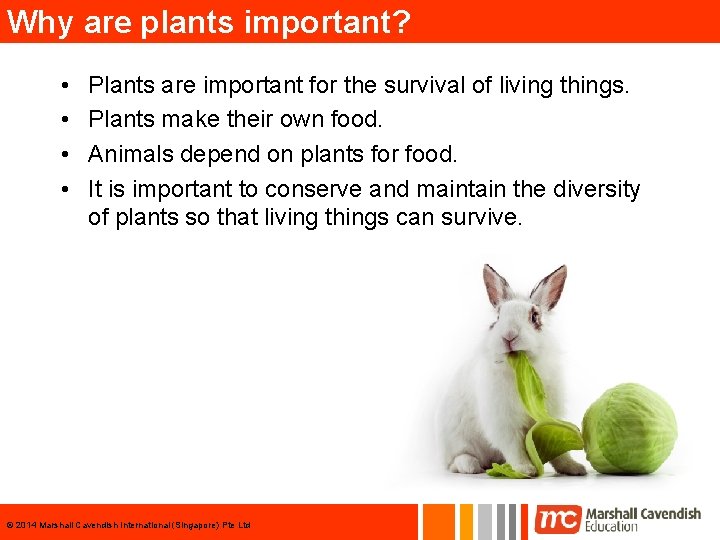 Why are plants important?

• Plants are important for the survival of living things.
• Plants make their own food.
• Animals depend on plants for food.
• It is important to conserve and maintain the diversity of plants so that living things can survive.

© 2014 Marshall Cavendish International (Singapore) Pte Ltd

mc Marshall Cavendish Education